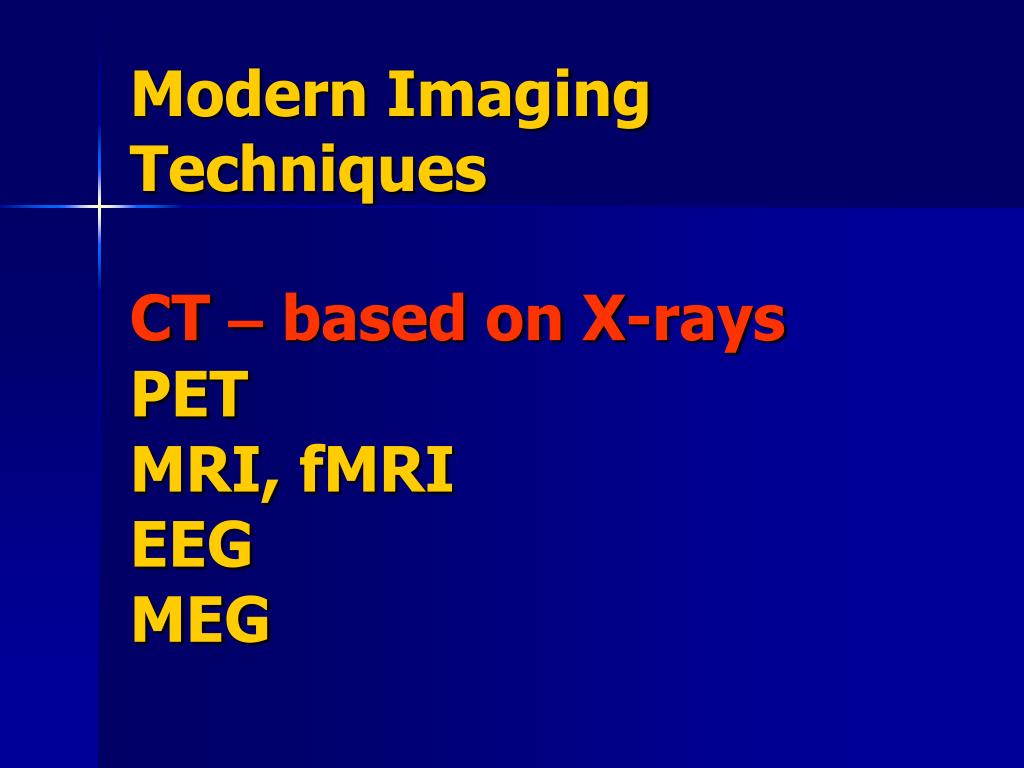 Modern Imaging Techniques

CT – based on X-rays
PET
MRI, fMRI
EEG
MEG